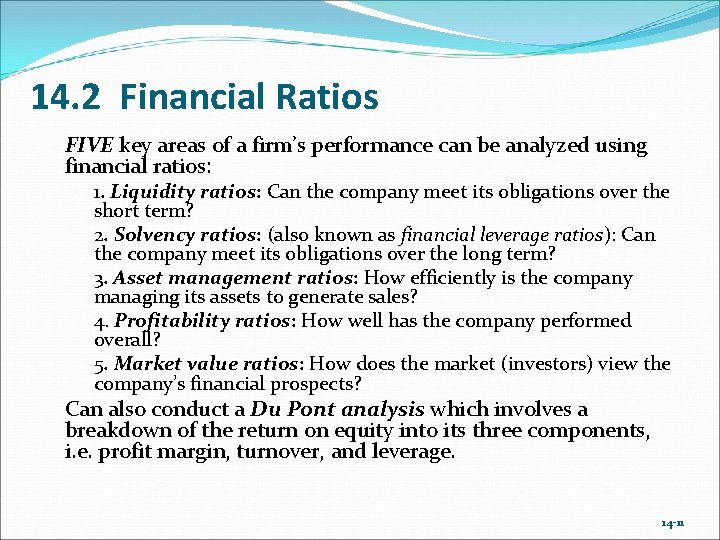 14.2 Financial Ratios

FIVE key areas of a firm's performance can be analyzed using financial ratios:

1. Liquidity ratios: Can the company meet its obligations over the short term?

2. Solvency ratios: (also known as financial leverage ratios): Can the company meet its obligations over the long term?

3. Asset management ratios: How efficiently is the company managing its assets to generate sales?

4. Profitability ratios: How well has the company performed overall?

5. Market value ratios: How does the market (investors) view the company's financial prospects?

Can also conduct a Du Pont analysis which involves a breakdown of the return on equity into its three components, i.e. profit margin, turnover, and leverage.

14-11